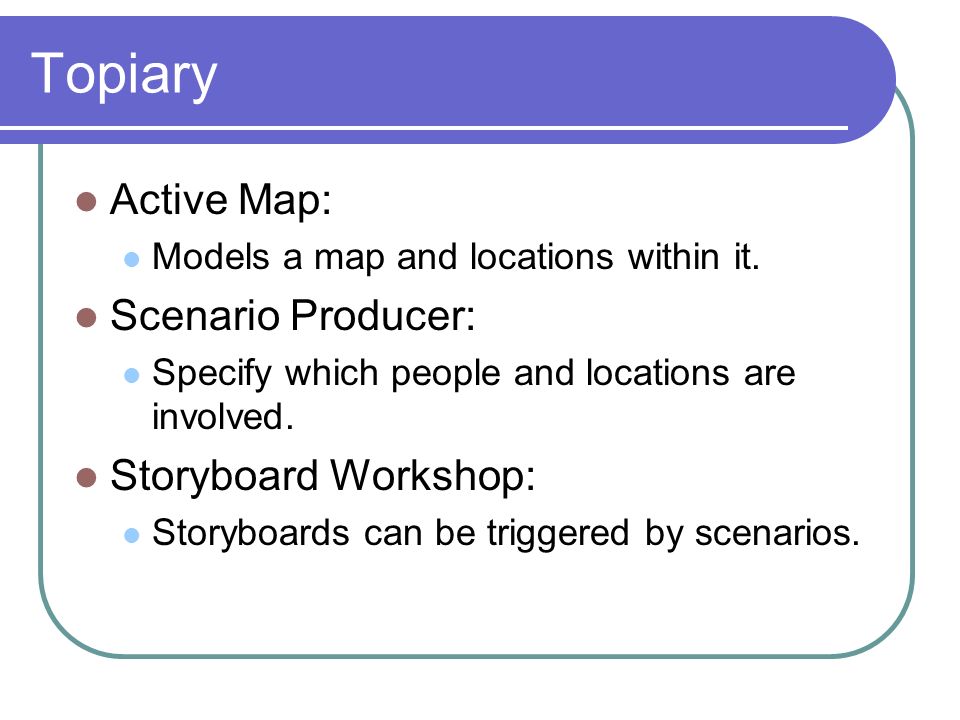 Topiary

- Active Map:
  - Models a map and locations within it.
- Scenario Producer:
  - Specify which people and locations are involved.
- Storyboard Workshop:
  - Storyboards can be triggered by scenarios.